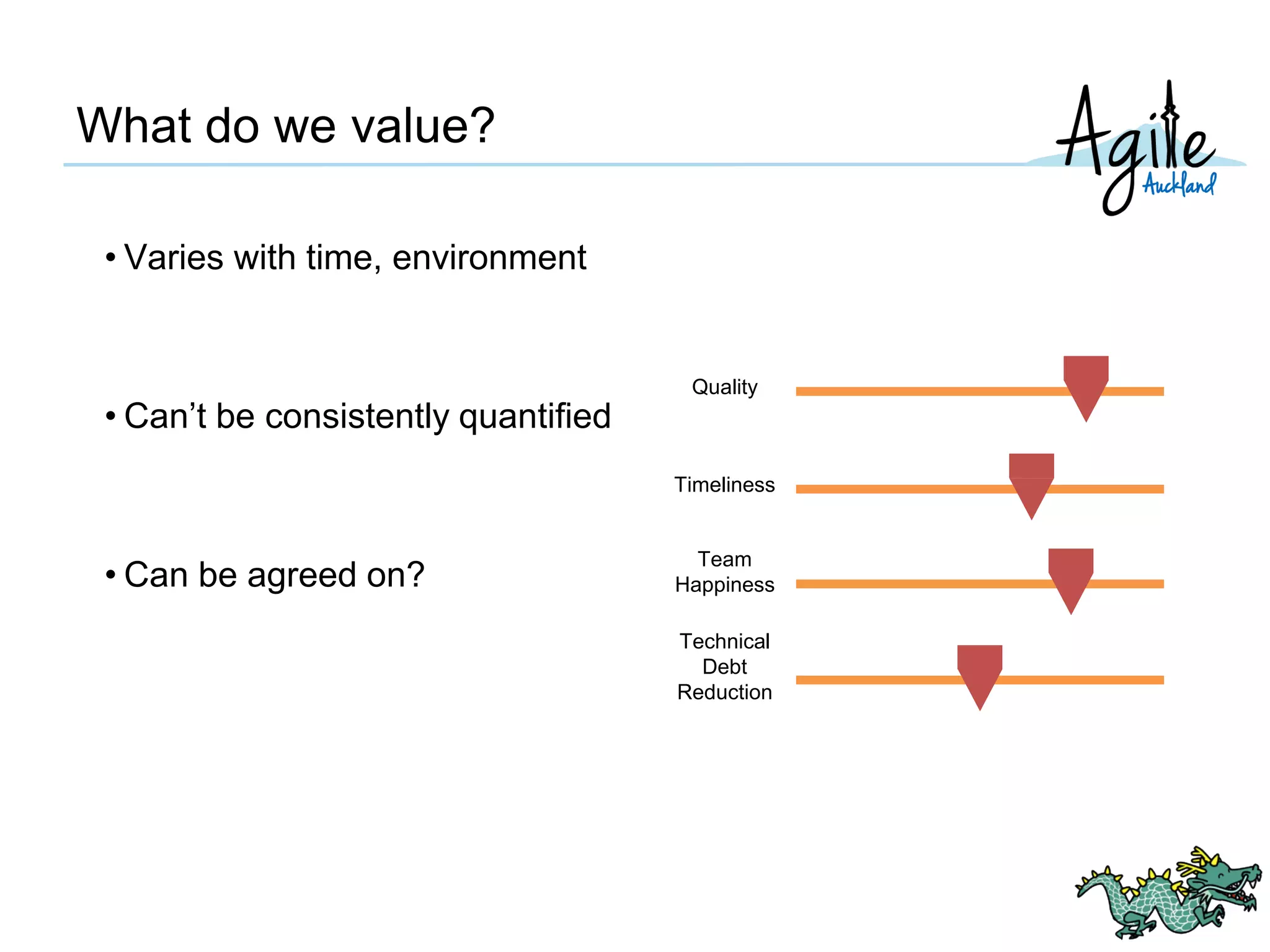 What do we value?

Agile Auckland

• Varies with time, environment

• Can’t be consistently quantified

• Can be agreed on?

Quality

Timeliness

Team Happiness

Technical Debt Reduction